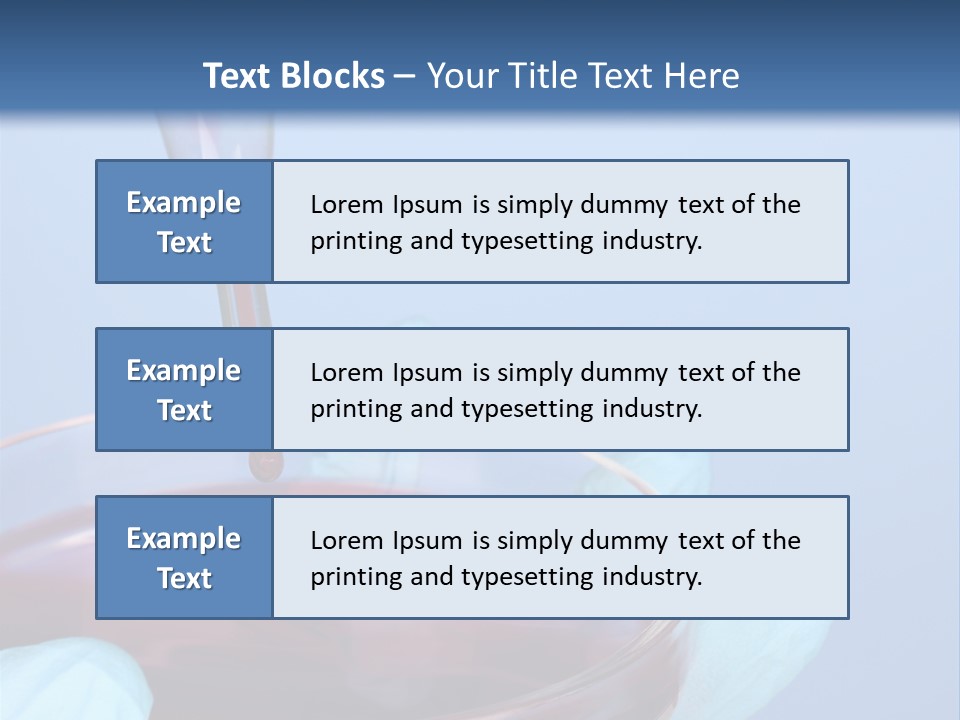 Text Blocks – Your Title Text Here

Example Text

Lorem Ipsum is simply dummy text of the printing and typesetting industry.

Example Text

Lorem Ipsum is simply dummy text of the printing and typesetting industry.

Example Text

Lorem Ipsum is simply dummy text of the printing and typesetting industry.